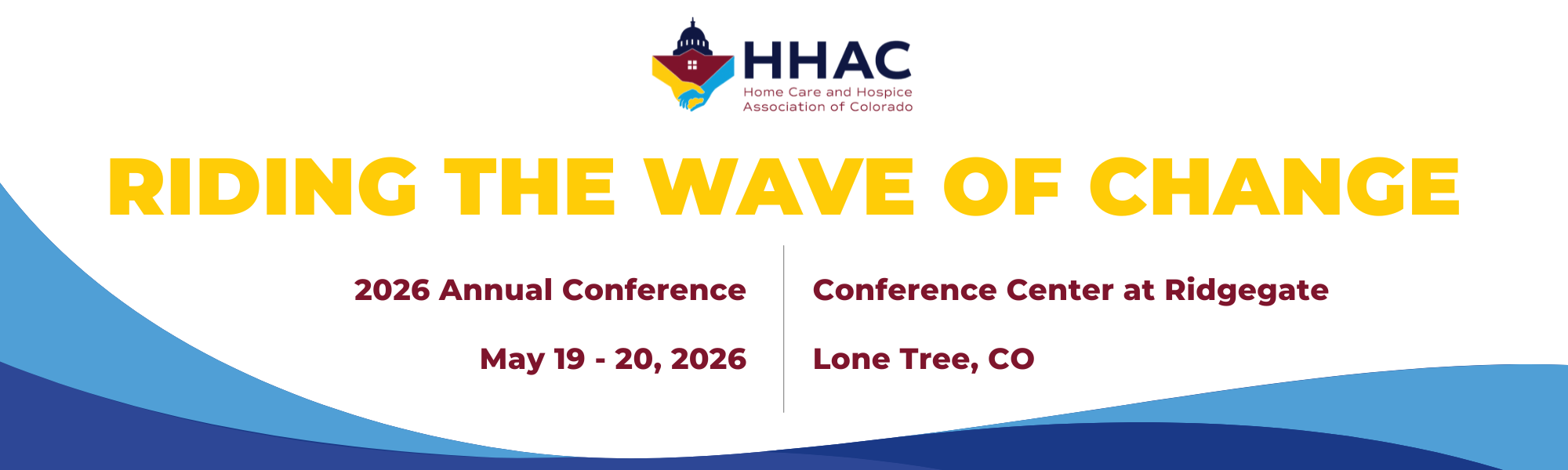 HHAC
Home Care and Hospice Association of Colorado

RIDING THE WAVE OF CHANGE

2026 Annual Conference

May 19 - 20, 2026

Conference Center at Ridgegate

Lone Tree, CO